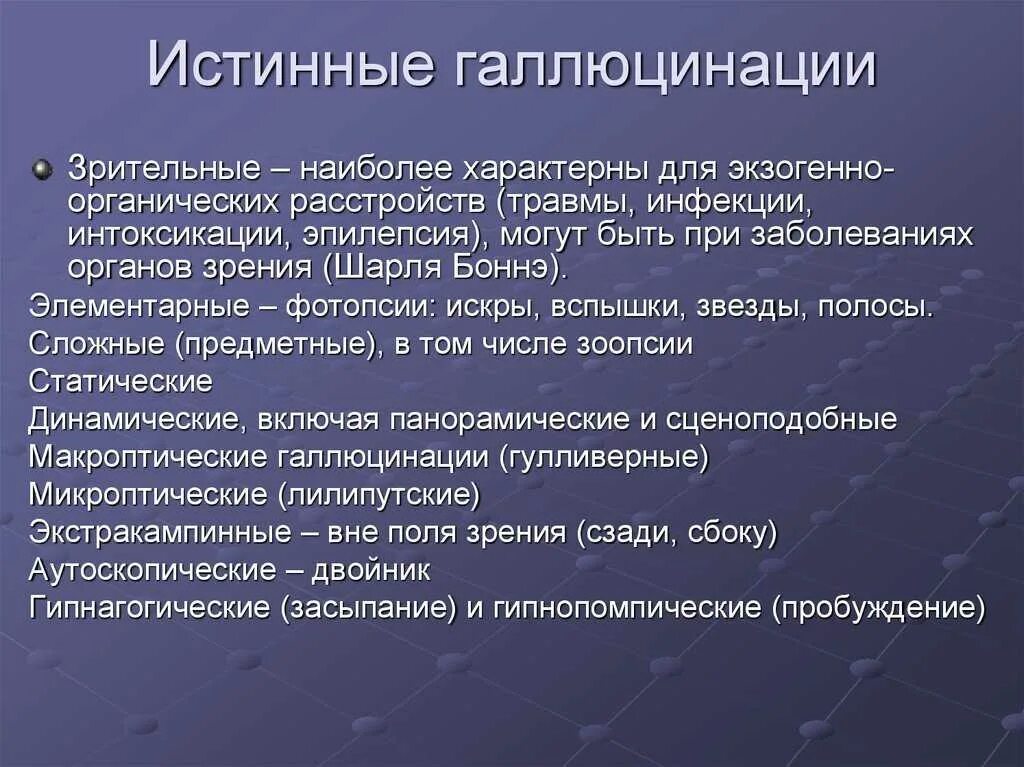 Истинные галлюцинации

Зрительные – наиболее характерны для экзогенно-органических расстройств (травмы, инфекции, интоксикации, эпилепсия), могут быть при заболеваниях органов зрения (Шарля Боннэ).

Элементарные – фотопсии: искры, вспышки, звезды, полосы.
Сложные (предметные), в том числе зоопсии
Статические
Динамические, включая панорамические и сценоподобные
Макроптические галлюцинации (гулливерные)
Микроптические (лилипутские)
Экстракампинные – вне поля зрения (сзади, сбоку)
Аутоскопические – двойник
Гипнагогические (засыпание) и гипнопомпические (пробуждение)